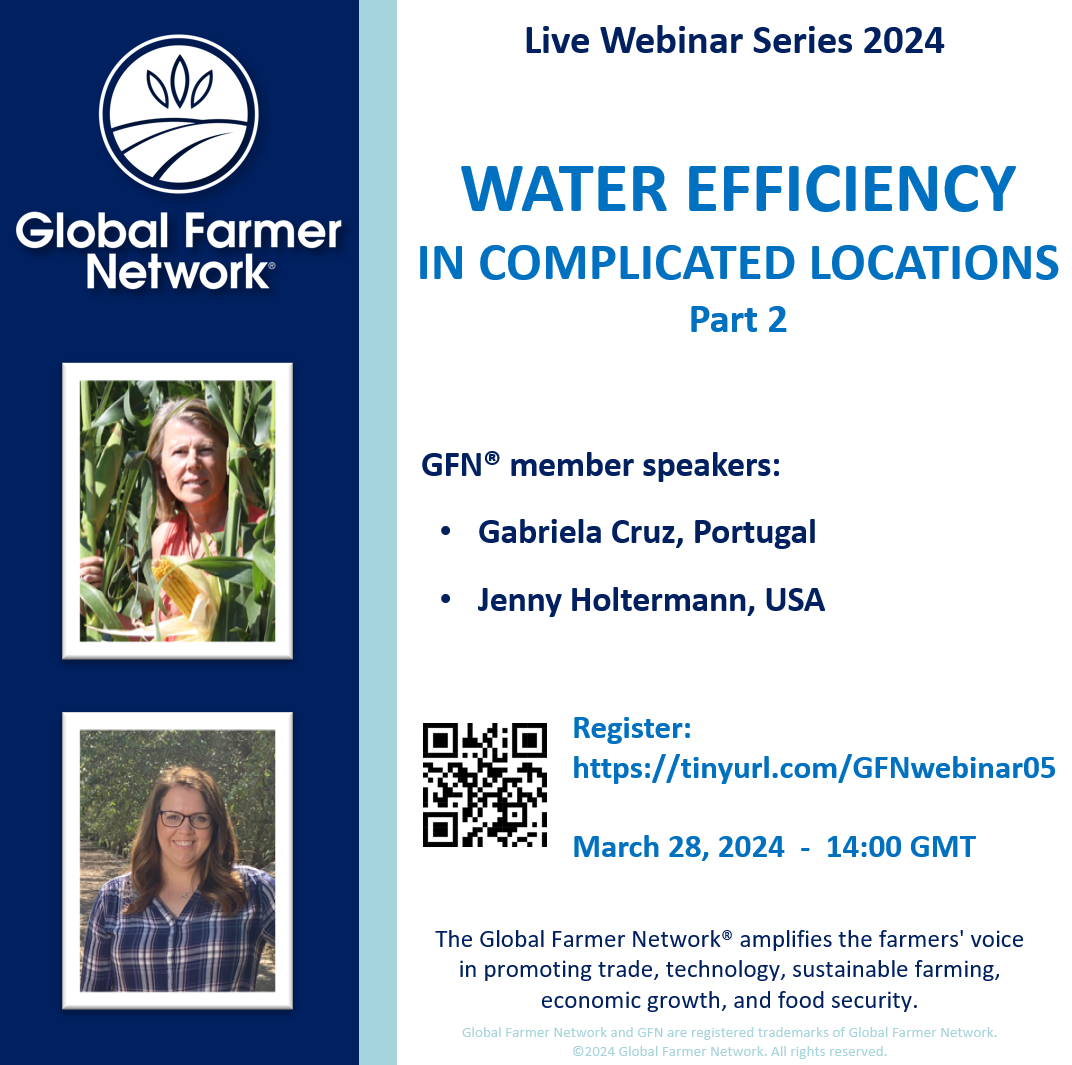 Global Farmer Network®

Live Webinar Series 2024

WATER EFFICIENCY
IN COMPLICATED LOCATIONS
Part 2

GFN® member speakers:

• Gabriela Cruz, Portugal

• Jenny Holtermann, USA

Register:
https://tinyurl.com/GFNwebinar05

March 28, 2024 - 14:00 GMT

The Global Farmer Network® amplifies the farmers' voice in promoting trade, technology, sustainable farming, economic growth, and food security.

Global Farmer Network and GFN are registered trademarks of Global Farmer Network.
©2024 Global Farmer Network. All rights reserved.